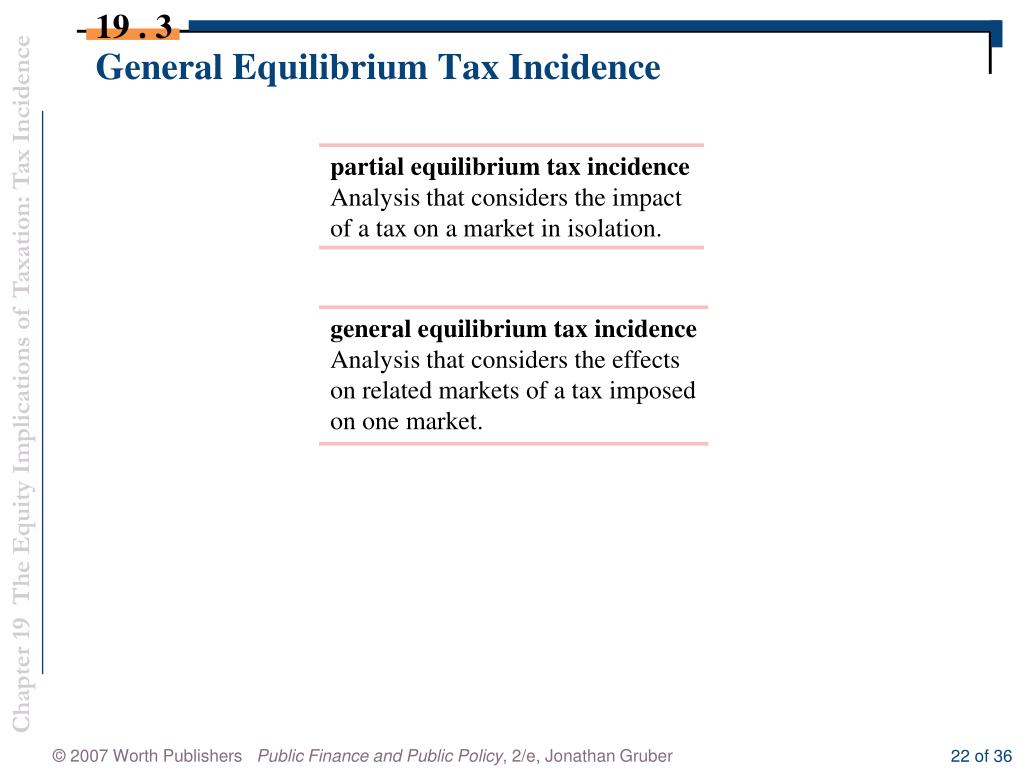 19 . 3
General Equilibrium Tax Incidence

Chapter 19 The Equity Implications of Taxation: Tax Incidence

partial equilibrium tax incidence
Analysis that considers the impact of a tax on a market in isolation.

general equilibrium tax incidence
Analysis that considers the effects on related markets of a tax imposed on one market.

© 2007 Worth Publishers Public Finance and Public Policy, 2/e, Jonathan Gruber 22 of 36